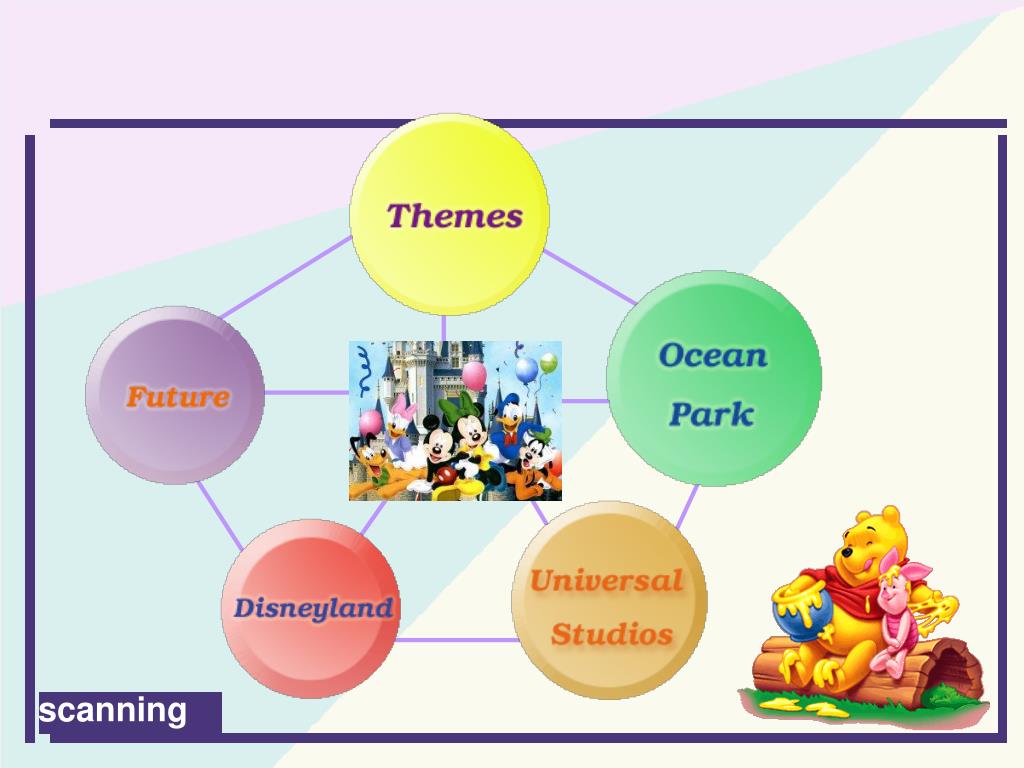 Themes

Future

Ocean Park

Disneyland

Universal Studios

scanning